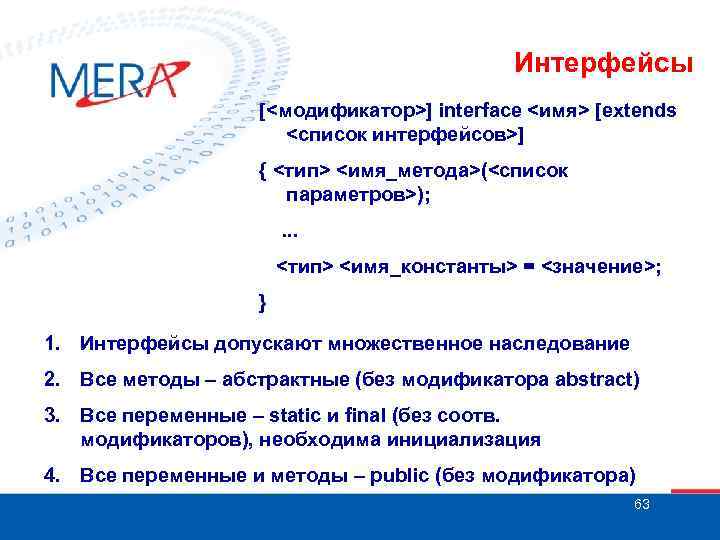 MERA

Интерфейсы

[<модификатор>] interface <имя> [extends <список интерфейсов>]

{ <тип> <имя_метода>(<список параметров>);

...

<тип> <имя_константы> = <значение>;

}

1. Интерфейсы допускают множественное наследование

2. Все методы – абстрактные (без модификатора abstract)

3. Все переменные – static и final (без соотв. модификаторов), необходима инициализация

4. Все переменные и методы – public (без модификатора)

63